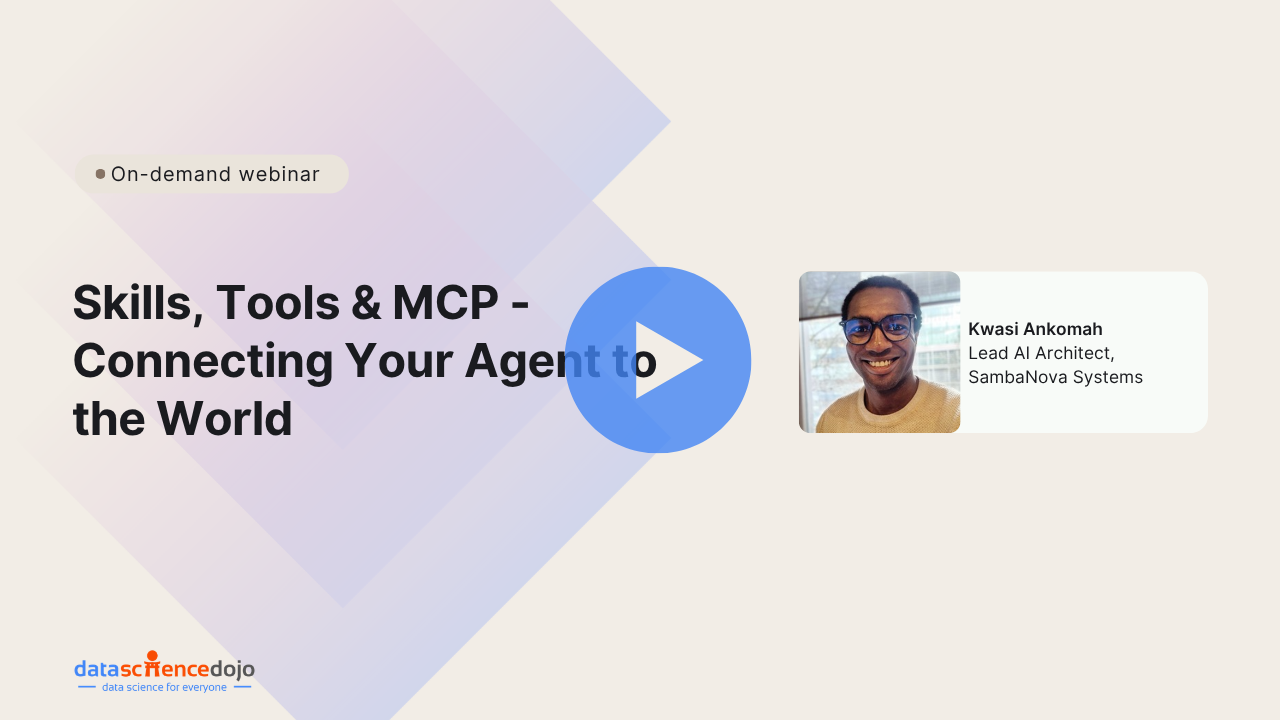 On-demand webinar

Skills, Tools & MCP - Connecting Your Agent to the World

Kwasi Ankomah
Lead AI Architect, SambaNova Systems

datasciencedojo
data science for everyone